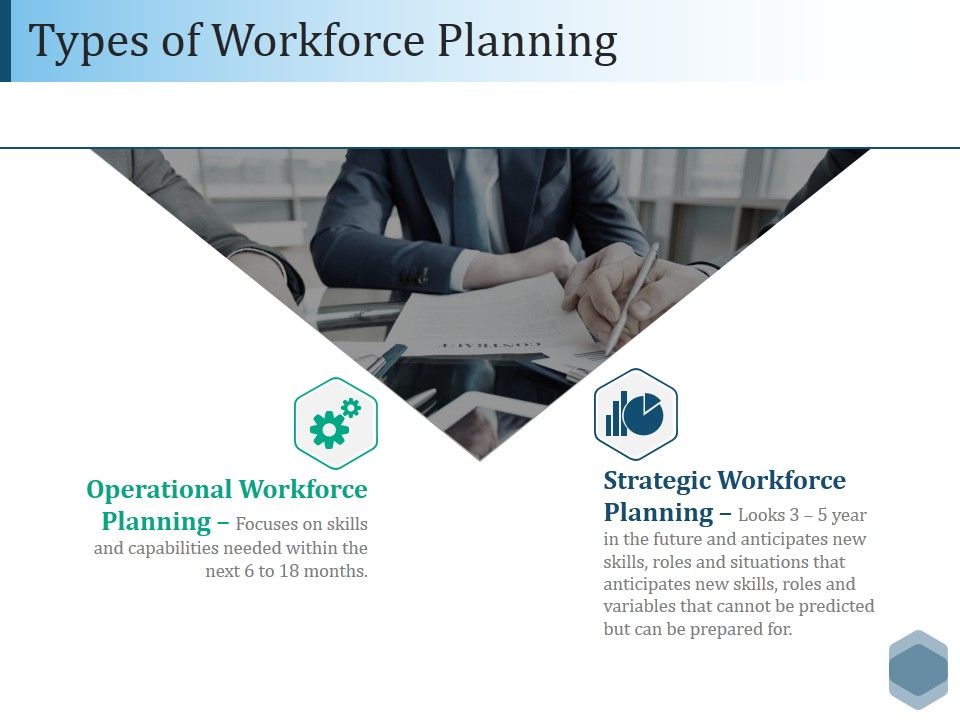 Types of Workforce Planning

CONTRACT

Operational Workforce Planning – Focuses on skills and capabilities needed within the next 6 to 18 months.

Strategic Workforce Planning – Looks 3 – 5 year in the future and anticipates new skills, roles and situations that anticipates new skills, roles and variables that cannot be predicted but can be prepared for.